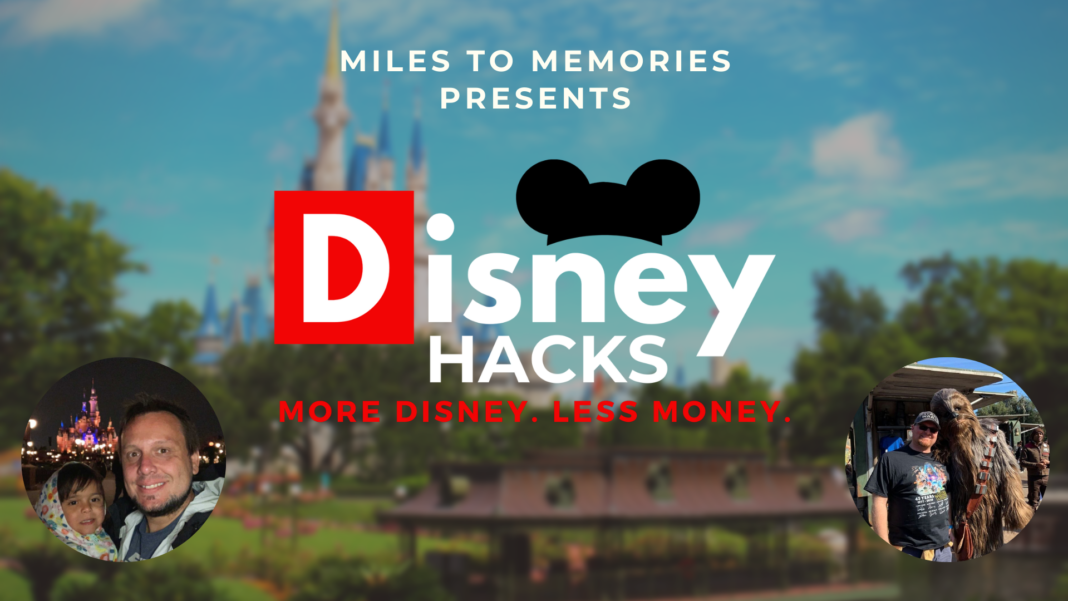 MILES TO MEMORIES PRESENTS

Disney HACKS

MORE DISNEY. LESS MONEY.